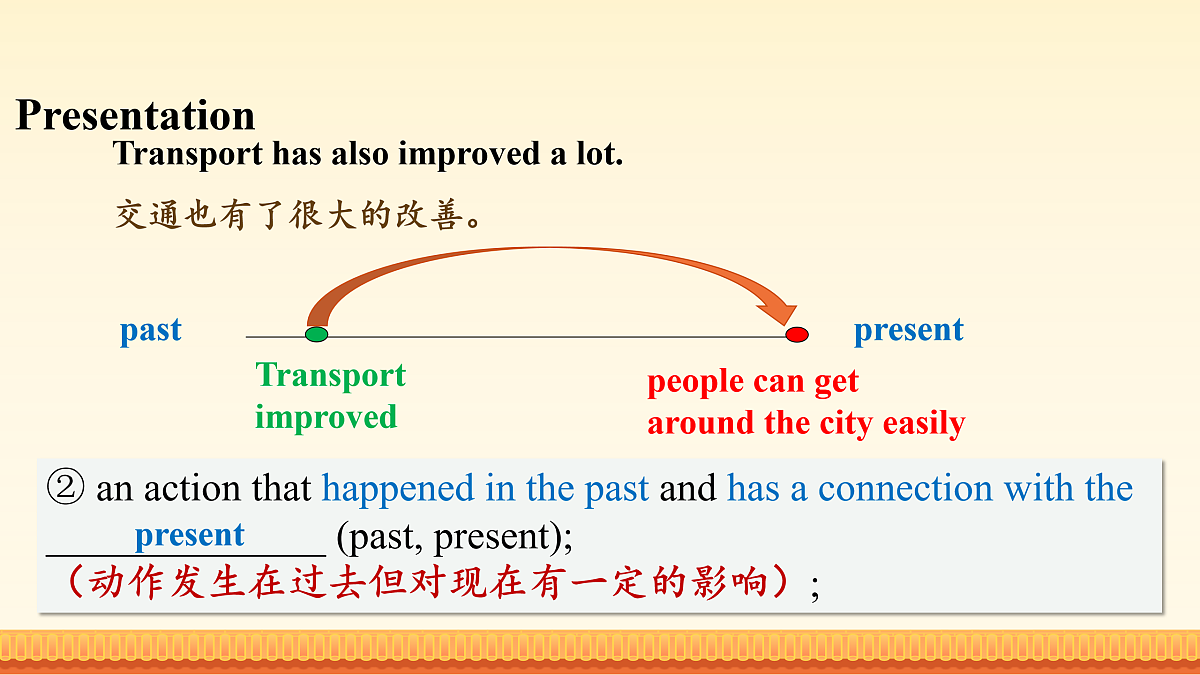 Presentation

Transport has also improved a lot.

交通也有了很大的改善。

past

present

Transport improved

people can get around the city easily

② an action that happened in the past and has a connection with the present (past, present);
（动作发生在过去但对现在有一定的影响）;